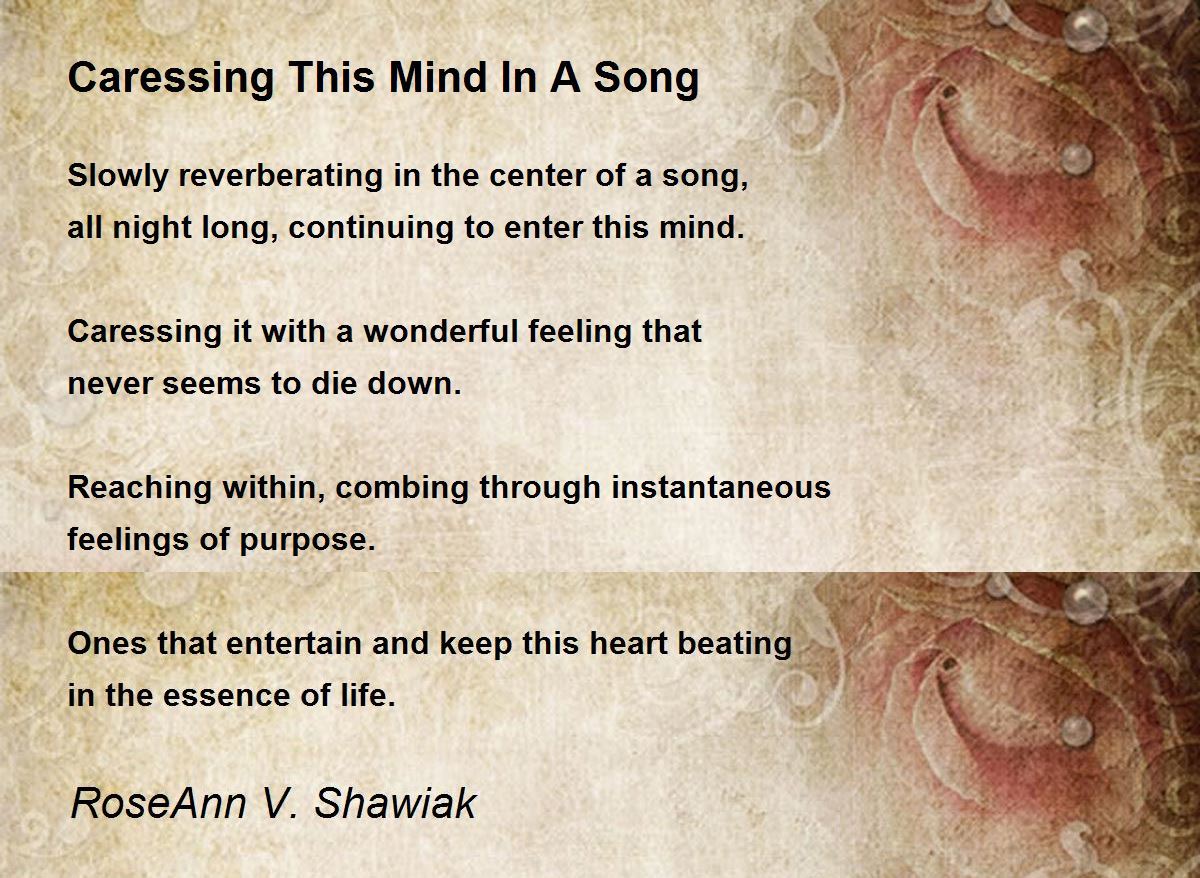 Caressing This Mind In A Song

Slowly reverberating in the center of a song,
all night long, continuing to enter this mind.

Caressing it with a wonderful feeling that
never seems to die down.

Reaching within, combing through instantaneous
feelings of purpose.

Ones that entertain and keep this heart beating
in the essence of life.

RoseAnn V. Shawiak